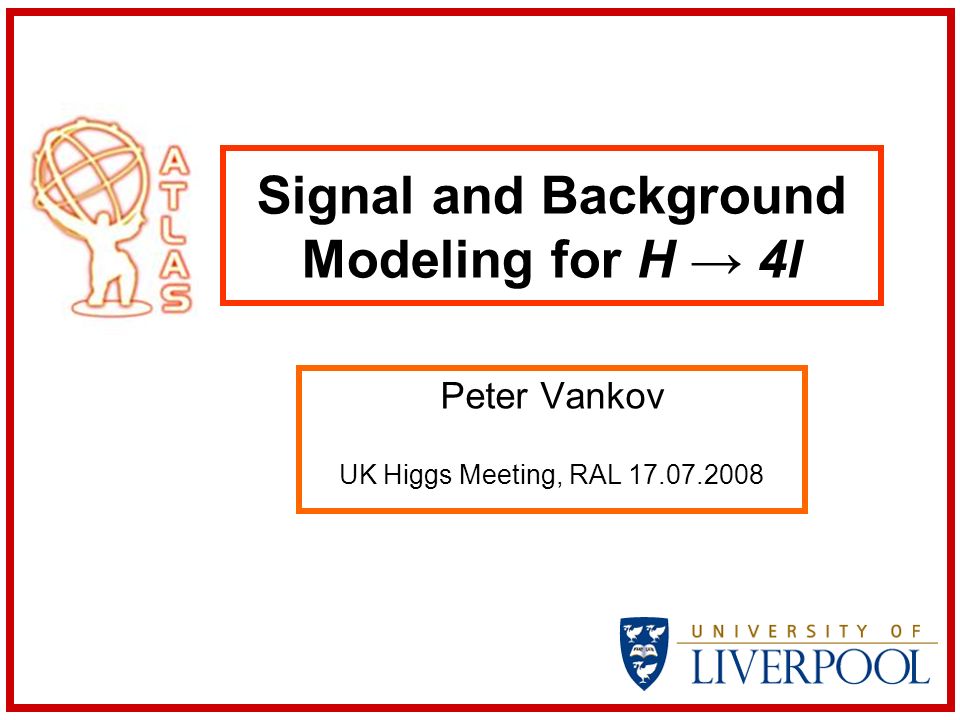 ATLAS

Signal and Background Modeling for $H \rightarrow 4l$

Peter Vankov

UK Higgs Meeting, RAL 17.07.2008

UNIVERSITY OF LIVERPOOL